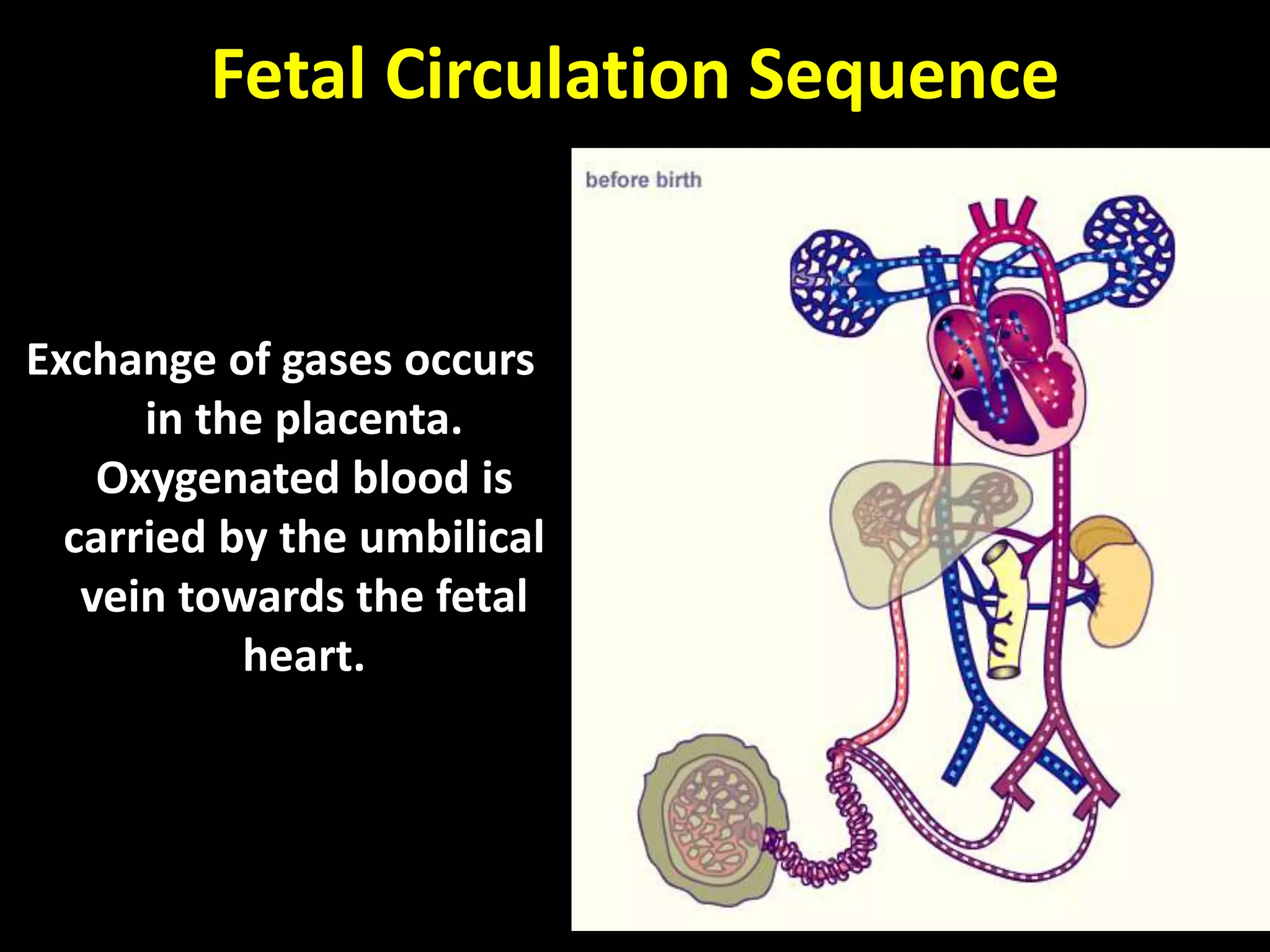 Fetal Circulation Sequence

Exchange of gases occurs in the placenta. Oxygenated blood is carried by the umbilical vein towards the fetal heart.

before birth